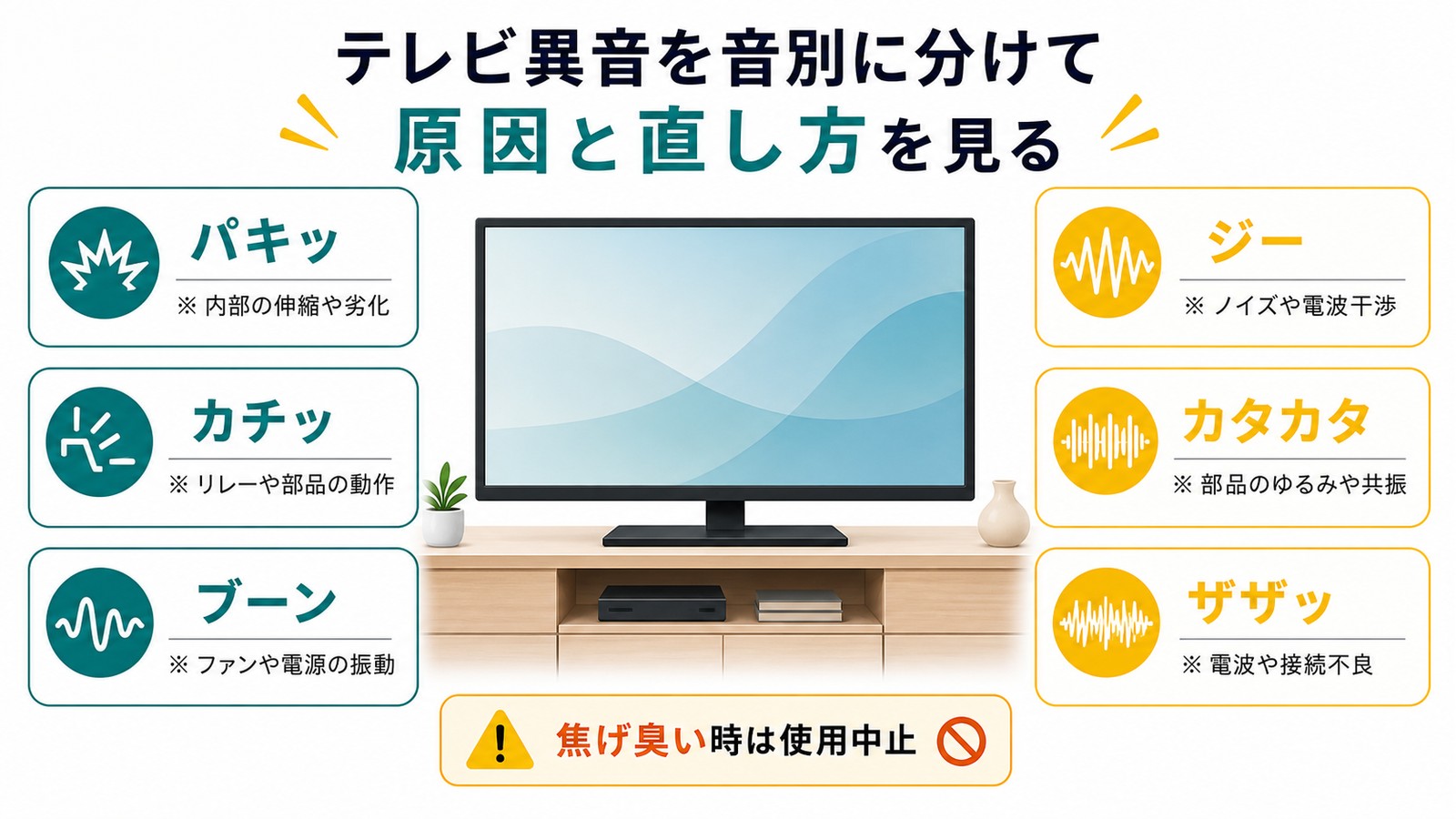 テレビ異音を音別に分けて
原因と直し方を見る

パキッ
※ 内部の伸縮や劣化

カチッ
※ リレーや部品の動作

ブーン
※ ファンや電源の振動

ジー
※ ノイズや電波干渉

カタカタ
※ 部品のゆるみや共振

ザザッ
※ 電波や接続不良

焦げ臭い時は使用中止